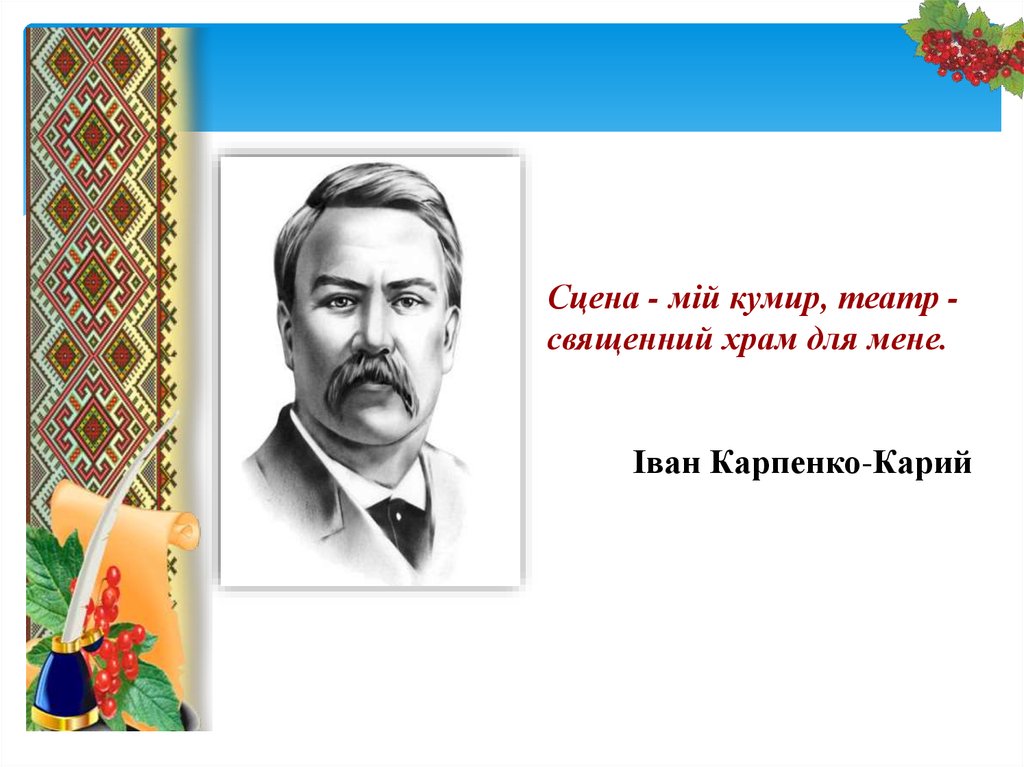 Сцена - мій кумир, театр - священний храм для мене.

Іван Карпенко-Карий